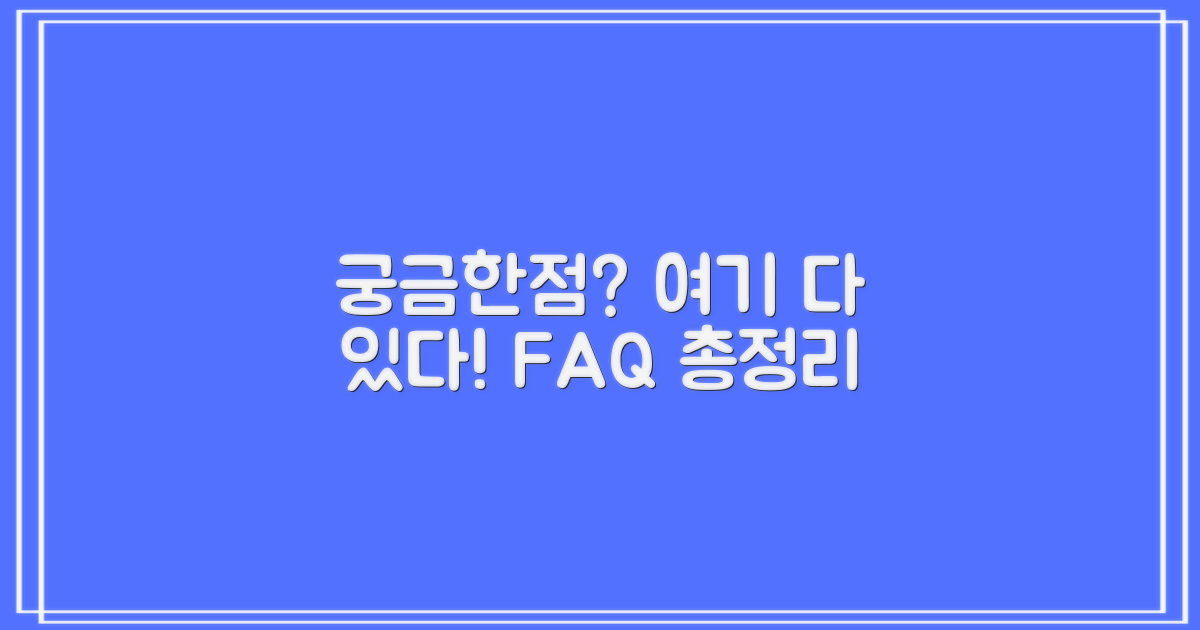 궁금한점? 여기 다 있다! FAQ 총정리